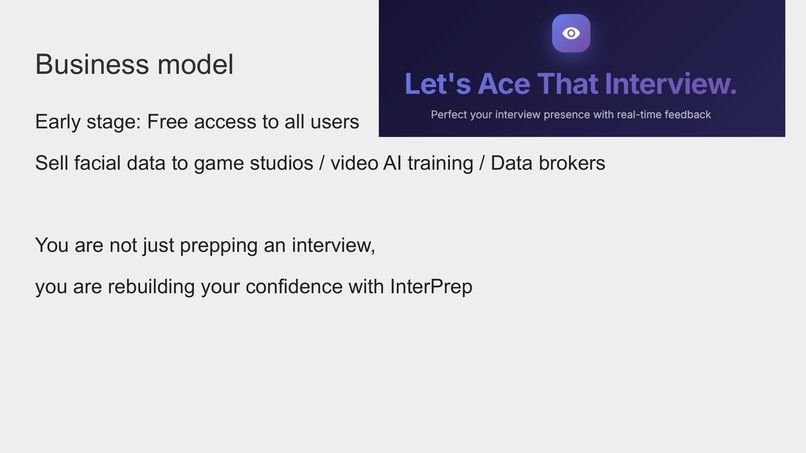 Business model

Let's Ace That Interview.

Perfect your interview presence with real-time feedback

Early stage: Free access to all users

Sell facial data to game studios / video AI training / Data brokers

You are not just prepping an interview,

you are rebuilding your confidence with InterPrep